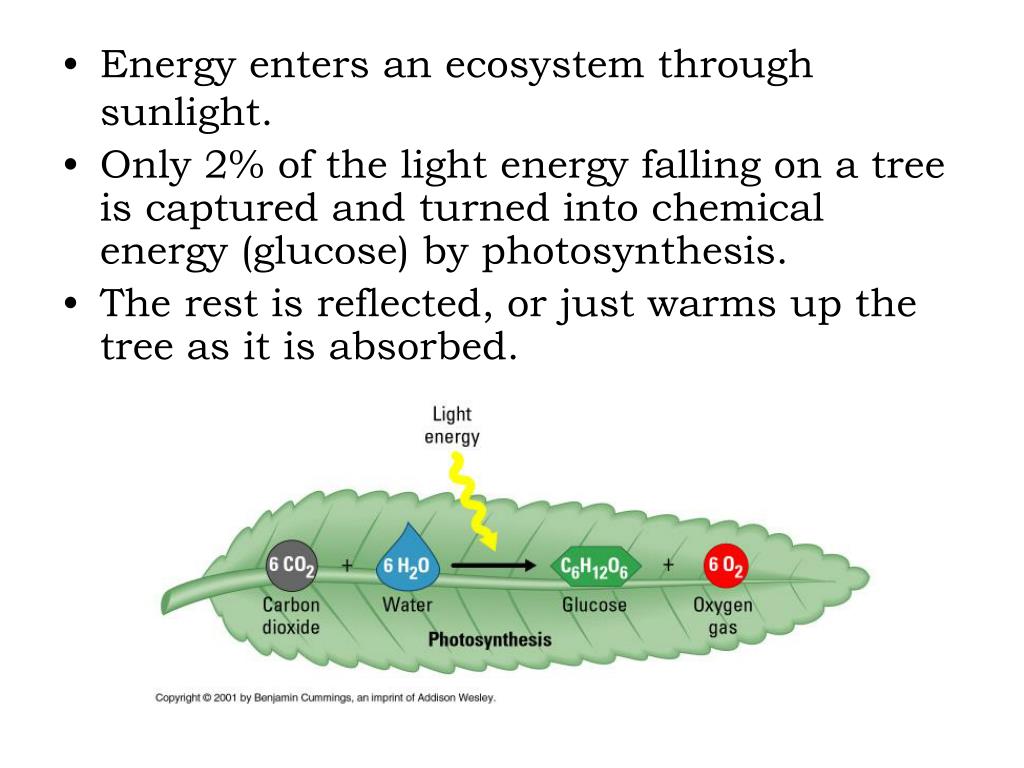 • Energy enters an ecosystem through sunlight.
• Only 2% of the light energy falling on a tree is captured and turned into chemical energy (glucose) by photosynthesis.
• The rest is reflected, or just warms up the tree as it is absorbed.

Light energy

$6\ CO_2$ + $6\ H_2O$ → $C_6H_{12}O_6$ + $6\ O_2$

Carbon dioxide

Water

Glucose

Oxygen gas

Photosynthesis

Copyright © 2001 by Benjamin Cummings, an imprint of Addison Wesley.